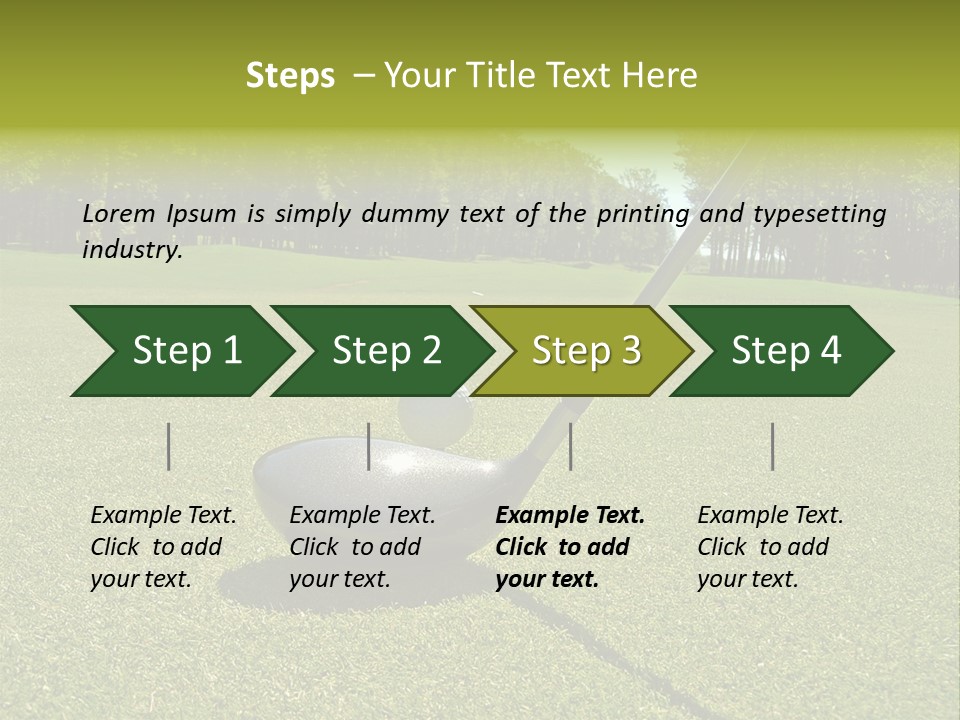 Steps – Your Title Text Here

Lorem Ipsum is simply dummy text of the printing and typesetting industry.

Step 1

Step 2

Step 3

Step 4

Example Text. Click to add your text.

Example Text. Click to add your text.

Example Text. Click to add your text.

Example Text. Click to add your text.